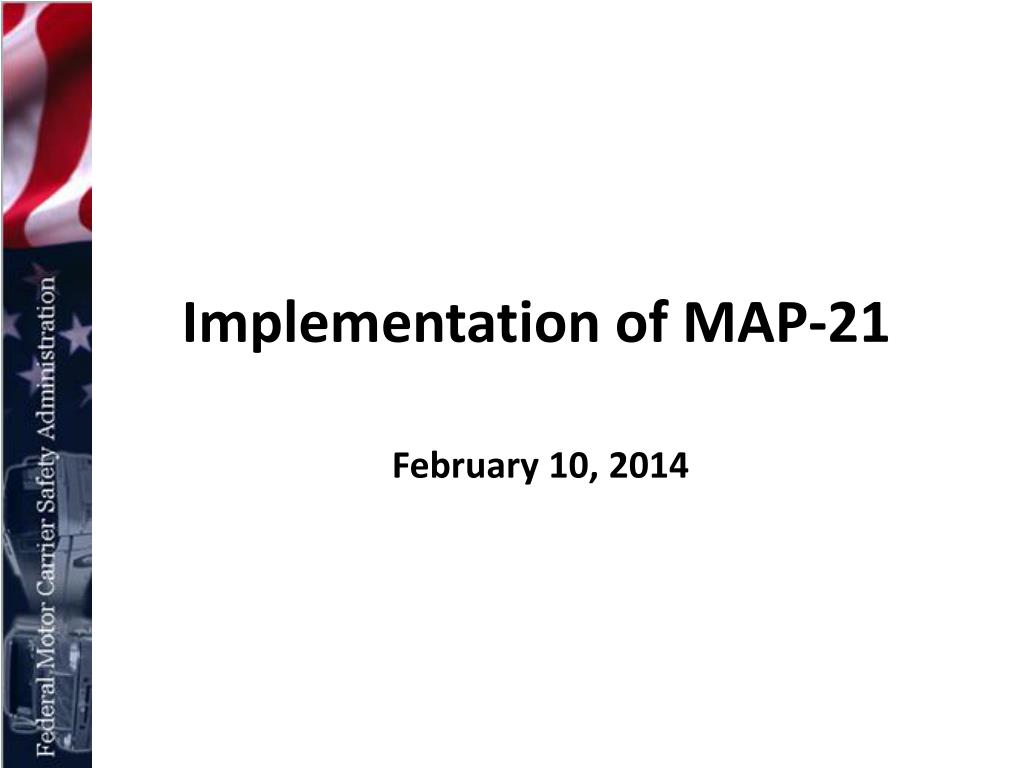 Federal Motor Carrier Safety Administration

Implementation of MAP-21

February 10, 2014